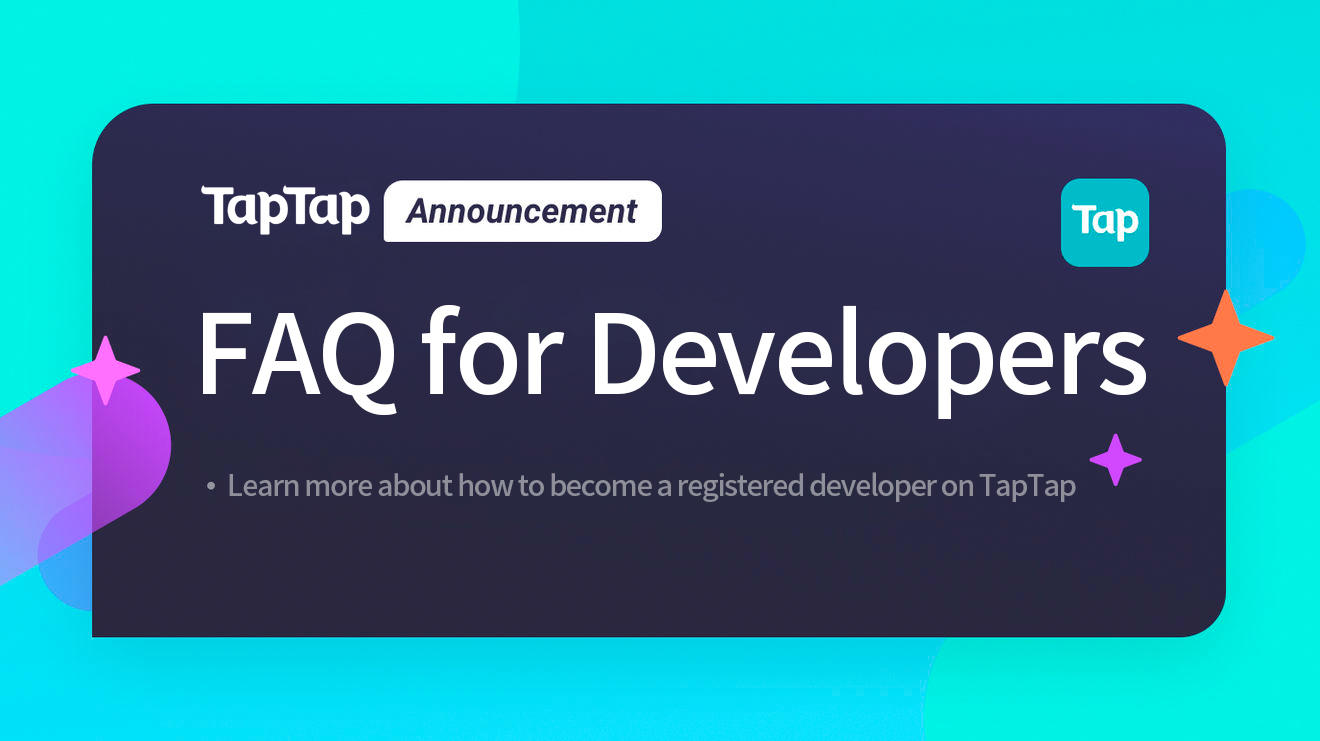 TapTap Announcement

Tap

FAQ for Developers

• Learn more about how to become a registered developer on TapTap